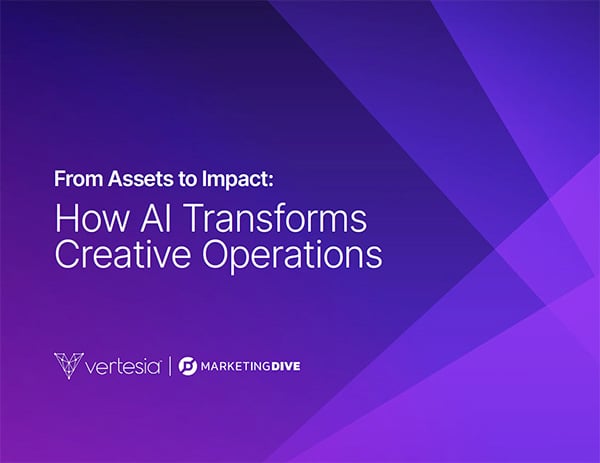 From Assets to Impact:

How AI Transforms Creative Operations

vertesia | MARKETINGDIVE